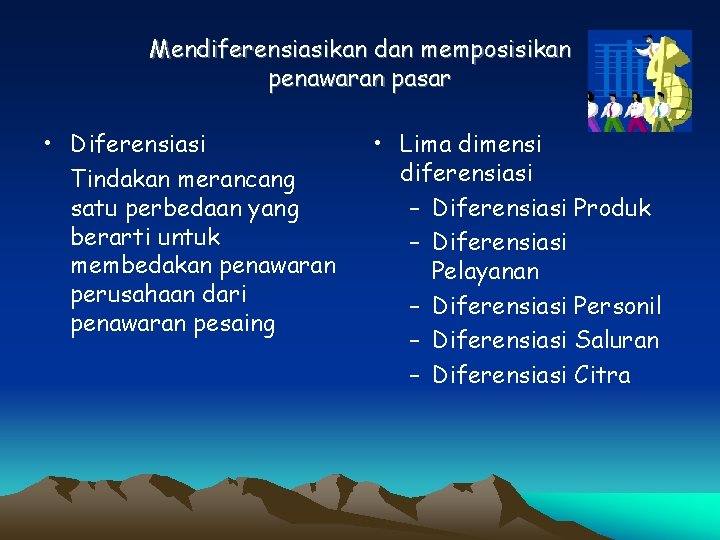 Mendiferensiasikan dan memposisikan penawaran pasar

• Diferensiasi

Tindakan merancang satu perbedaan yang berarti untuk membedakan penawaran perusahaan dari penawaran pesaing

• Lima dimensi diferensiasi
– Diferensiasi Produk
– Diferensiasi Pelayanan
– Diferensiasi Personil
– Diferensiasi Saluran
– Diferensiasi Citra